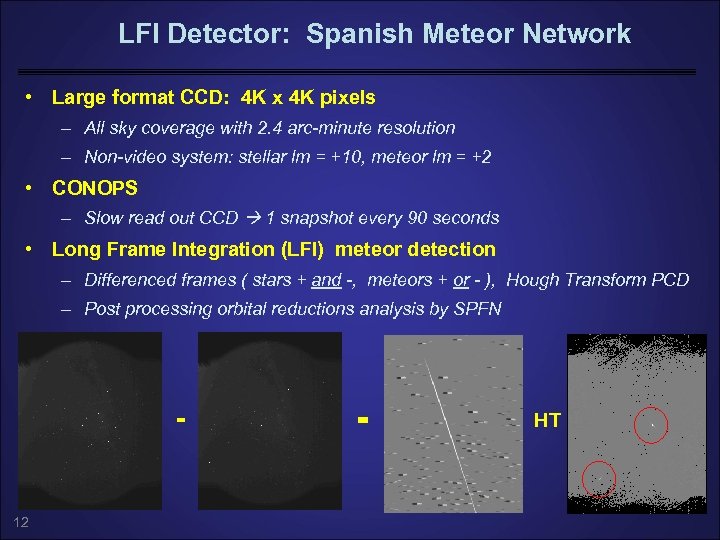 LFI Detector: Spanish Meteor Network

• Large format CCD: 4K x 4K pixels
 – All sky coverage with 2.4 arc-minute resolution
 – Non-video system: stellar lm = +10, meteor lm = +2
• CONOPS
 – Slow read out CCD → 1 snapshot every 90 seconds
• Long Frame Integration (LFI) meteor detection
 – Differenced frames ( stars + and -, meteors + or - ), Hough Transform PCD
 – Post processing orbital reductions analysis by SPFN

-

=

HT

12